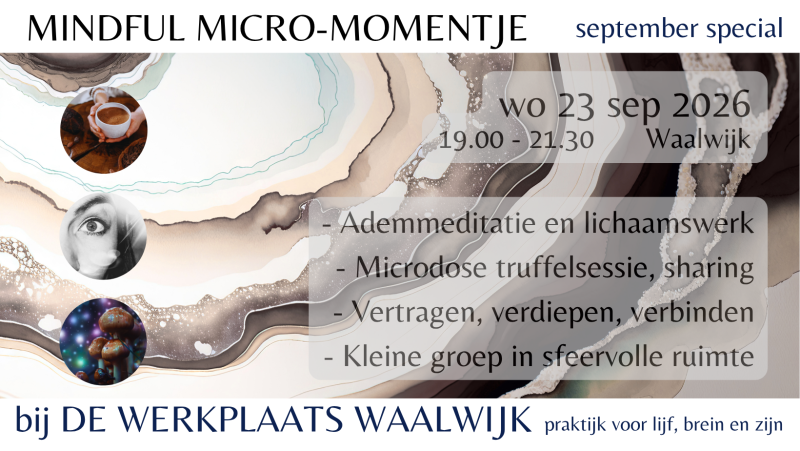 MINDFUL MICRO-MOMENTJE september special

wo 23 sep 2026
19.00 - 21.30 Waalwijk

- Ademmeditatie en lichaamswerk
- Microdose truffelsessie, sharing
- Vertragen, verdiepen, verbinden
- Kleine groep in sfeervolle ruimte

bij DE WERKPLAATS WAALWIJK praktijk voor lijf, brein en zijn